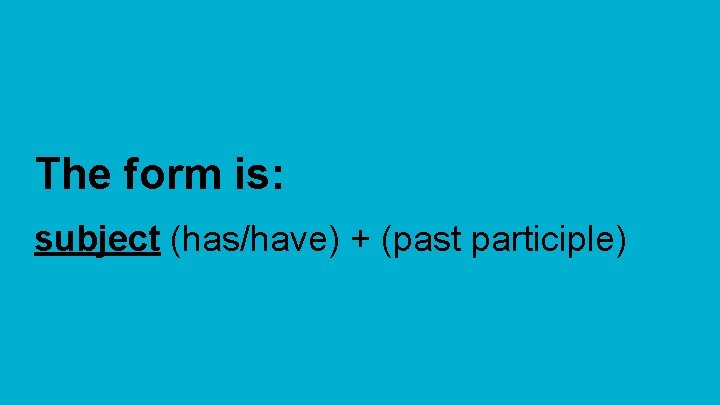 The form is:

subject (has/have) + (past participle)